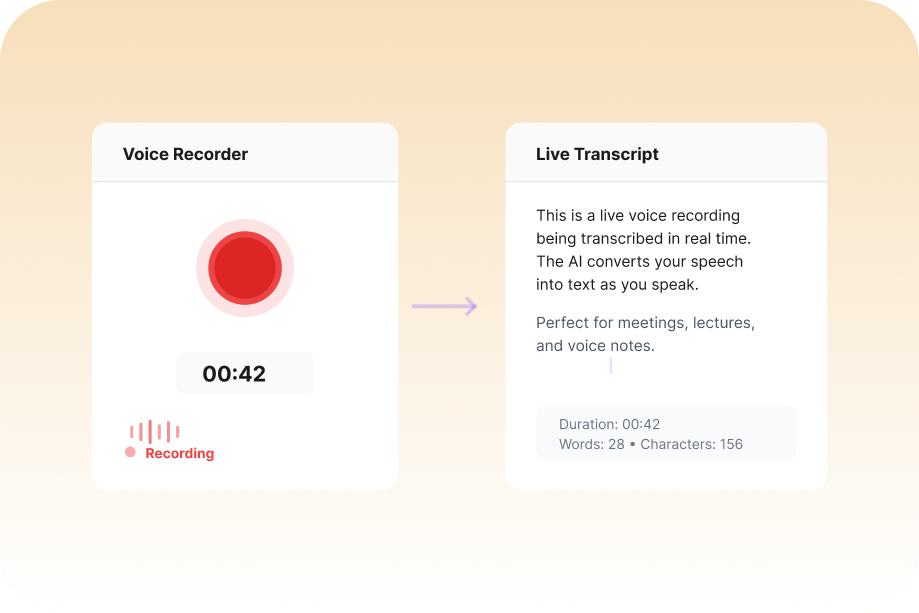 Voice Recorder

00:42

Recording

Live Transcript

This is a live voice recording being transcribed in real time. The AI converts your speech into text as you speak.

Perfect for meetings, lectures, and voice notes.

Duration: 00:42
Words: 28 • Characters: 156